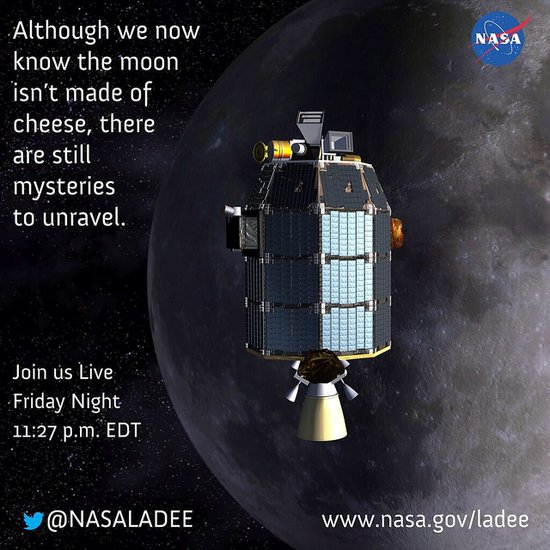 Although we now know the moon isn't made of cheese, there are still mysteries to unravel.

NASA

Join us Live Friday Night 11:27 p.m. EDT

@NASALADEE

www.nasa.gov/ladee